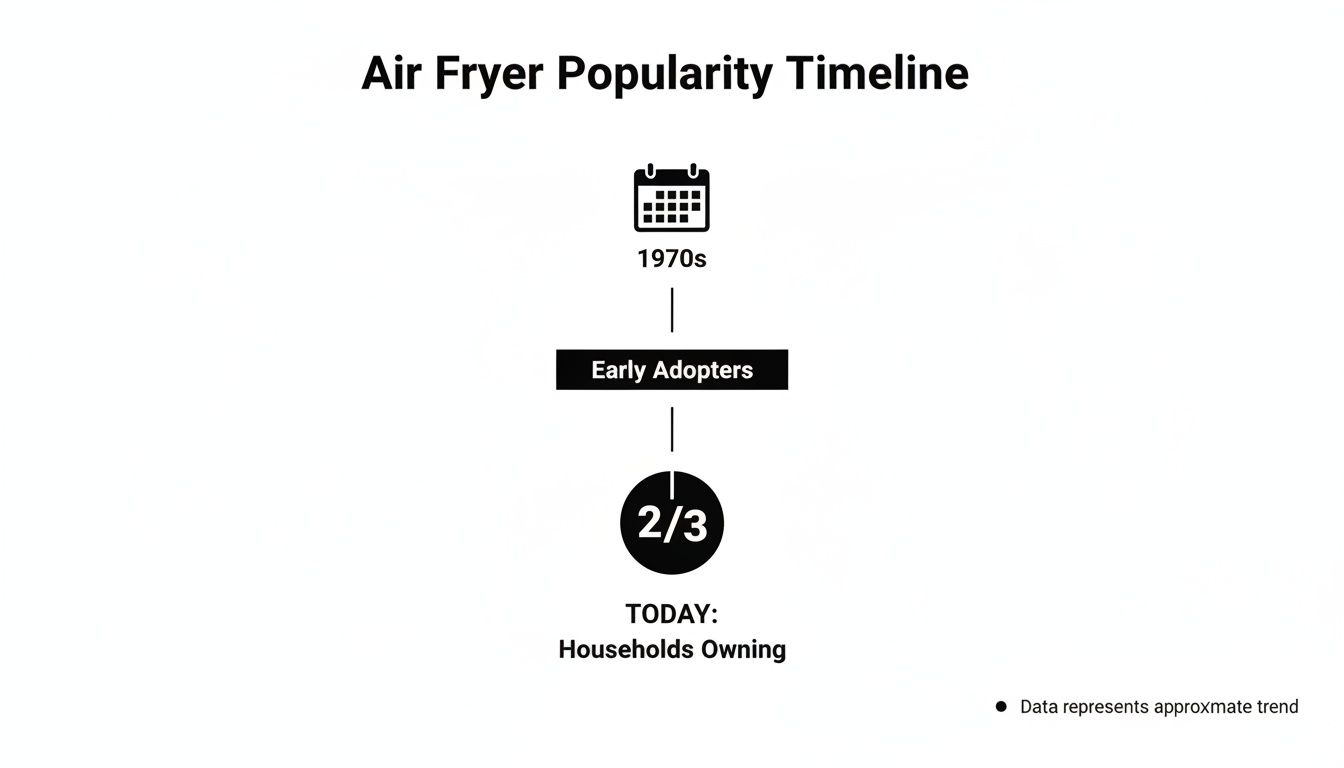 Air Fryer Popularity Timeline

1970s

Early Adopters

2/3

TODAY:
Households Owning

Data represents approxmate trend